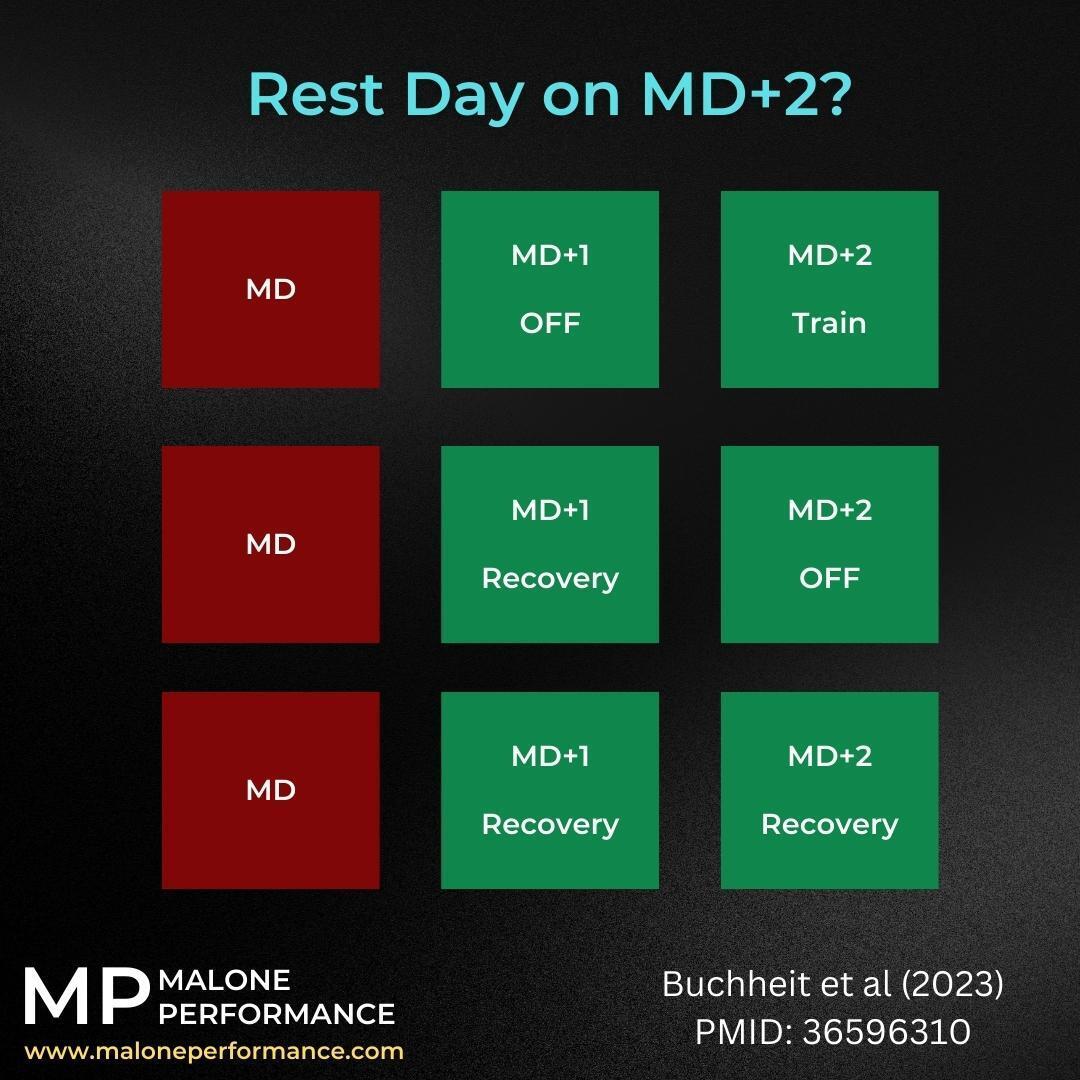 Rest Day on MD+2?

MD

MD+1
OFF

MD+2
Train

MD

MD+1
Recovery

MD+2
OFF

MD

MD+1
Recovery

MD+2
Recovery

MP MALONE PERFORMANCE
www.maloneperformance.com

Buchheit et al (2023)
PMID: 36596310